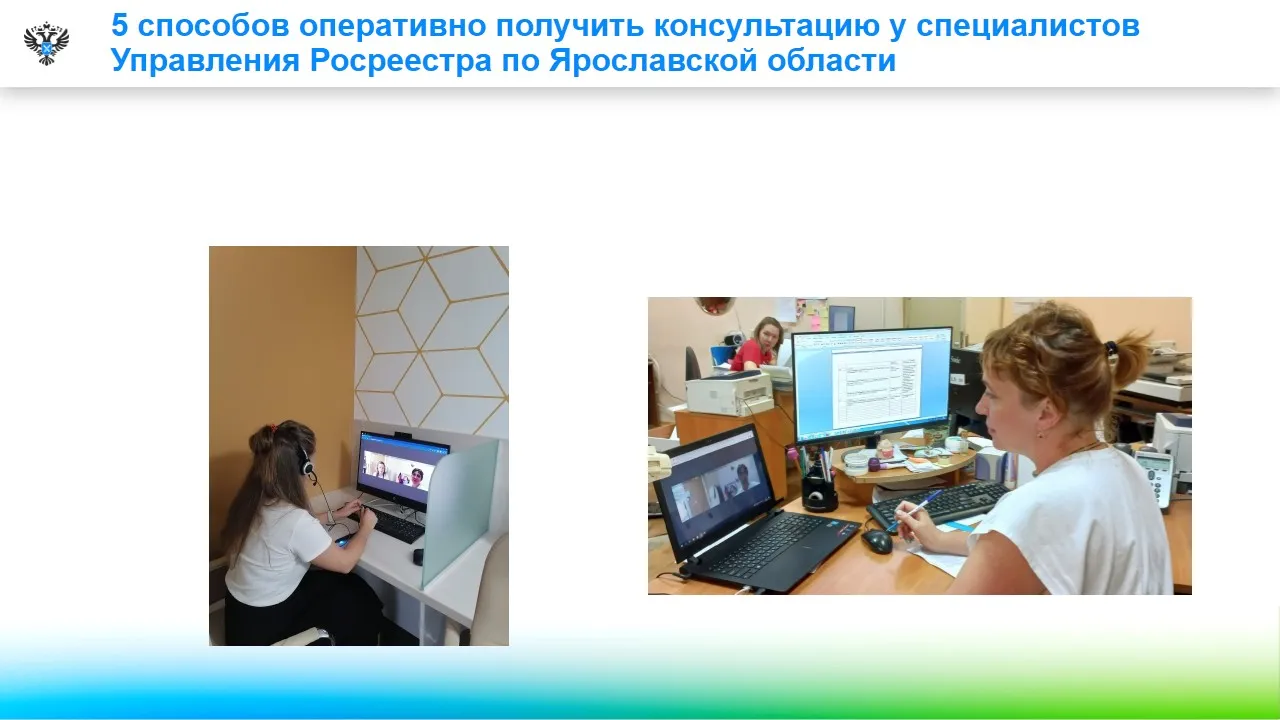 5 способов оперативно получить консультацию у специалистов Управления Росреестра по Ярославской области